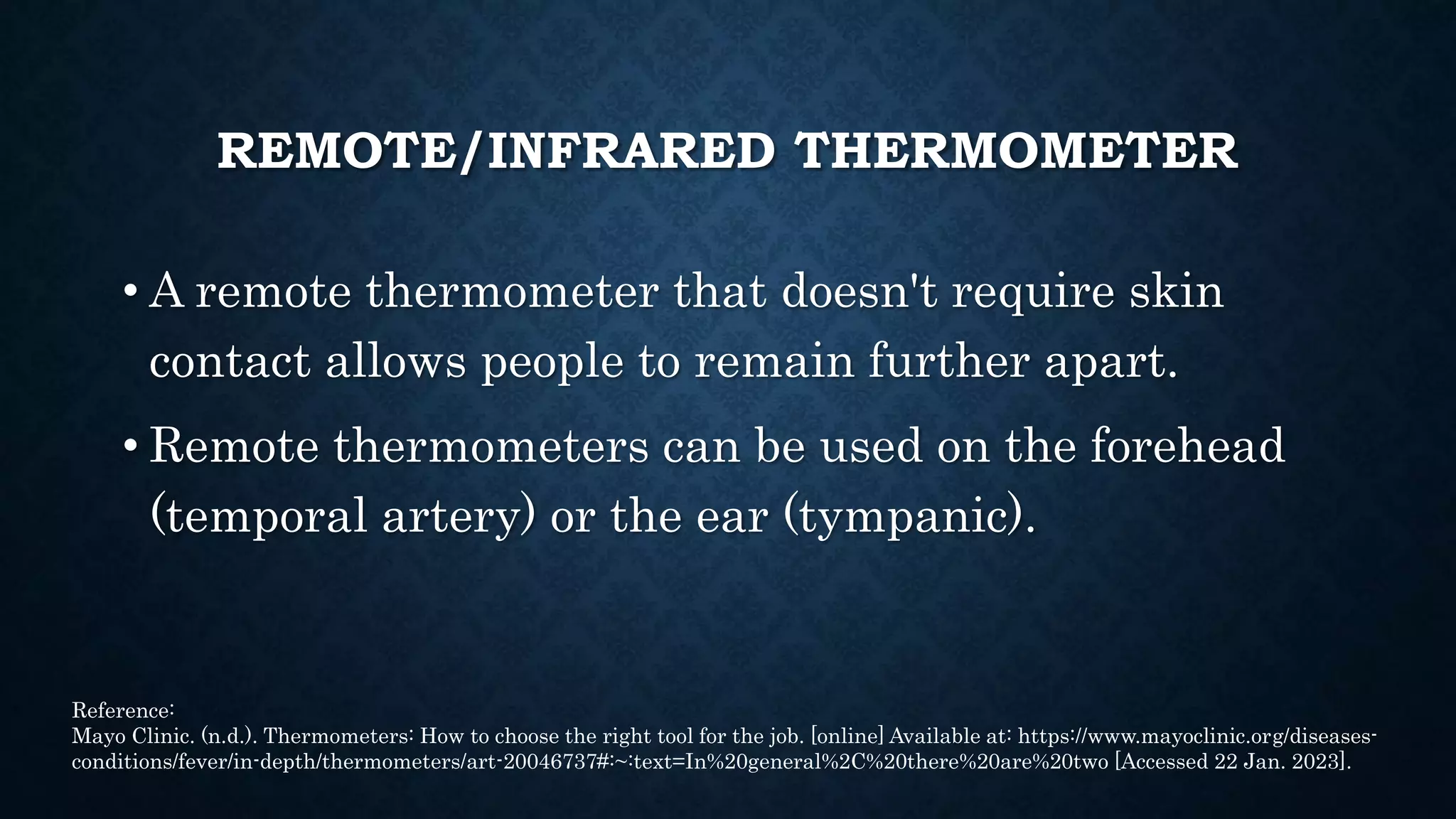 REMOTE/INFRARED THERMOMETER

• A remote thermometer that doesn't require skin contact allows people to remain further apart.

• Remote thermometers can be used on the forehead (temporal artery) or the ear (tympanic).

Reference:
Mayo Clinic. (n.d.). Thermometers: How to choose the right tool for the job. [online] Available at: https://www.mayoclinic.org/diseases-conditions/fever/in-depth/thermometers/art-20046737#:~:text=In%20general%2C%20there%20are%20two [Accessed 22 Jan. 2023].